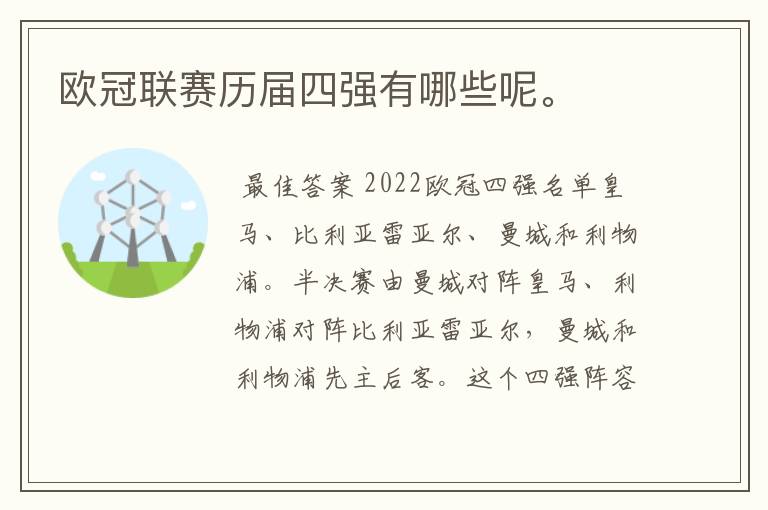 欧冠联赛历届四强有哪些呢。

最佳答案 2022欧冠四强名单皇马、比利亚雷亚尔、曼城和利物浦。半决赛由曼城对阵皇马、利物浦对阵比利亚雷亚尔，曼城和利物浦先主后客。这个四强阵容